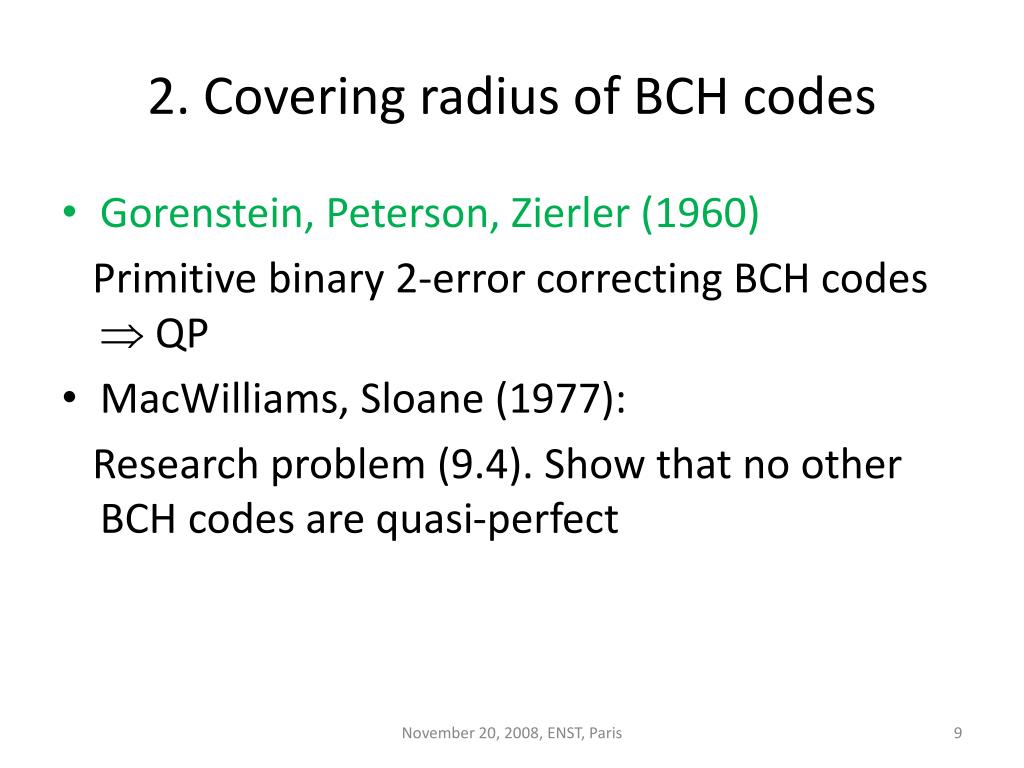 2. Covering radius of BCH codes

• Gorenstein, Peterson, Zierler (1960)

Primitive binary 2-error correcting BCH codes $\Rightarrow$ QP

• MacWilliams, Sloane (1977):

Research problem (9.4). Show that no other BCH codes are quasi-perfect

November 20, 2008, ENST, Paris

9